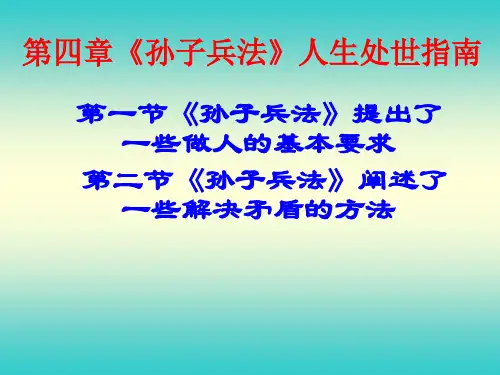 第四章《孙子兵法》人生处世指南

第一节《孙子兵法》提出了一些做人的基本要求

第二节《孙子兵法》阐述了一些解决矛盾的方法